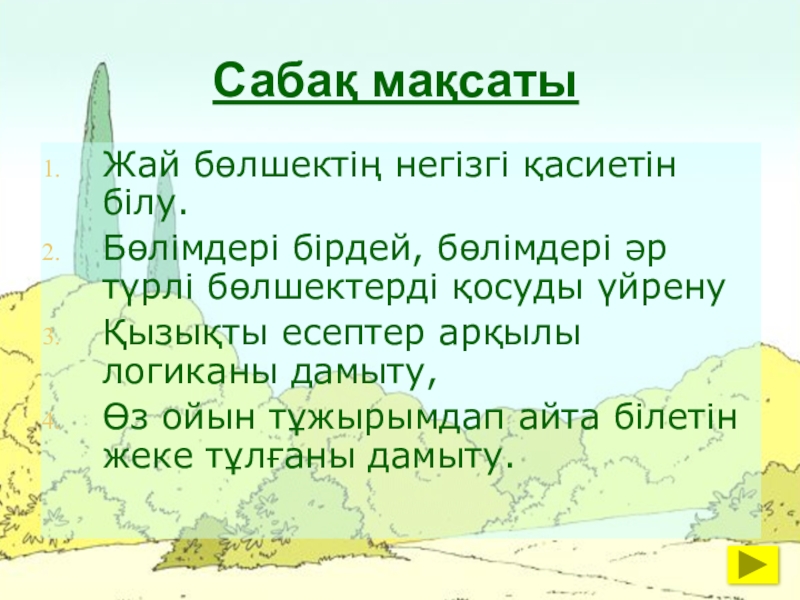 Сабақ мақсаты

1. Жай бөлшектің негізгі қасиетін білу.
2. Бөлімдері бірдей, бөлімдері әр түрлі бөлшектерді қосуды үйрену
3. Қызықты есептер арқылы логиканы дамыту,
4. Өз ойын тұжырымдап айта білетін жеке тұлғаны дамыту.